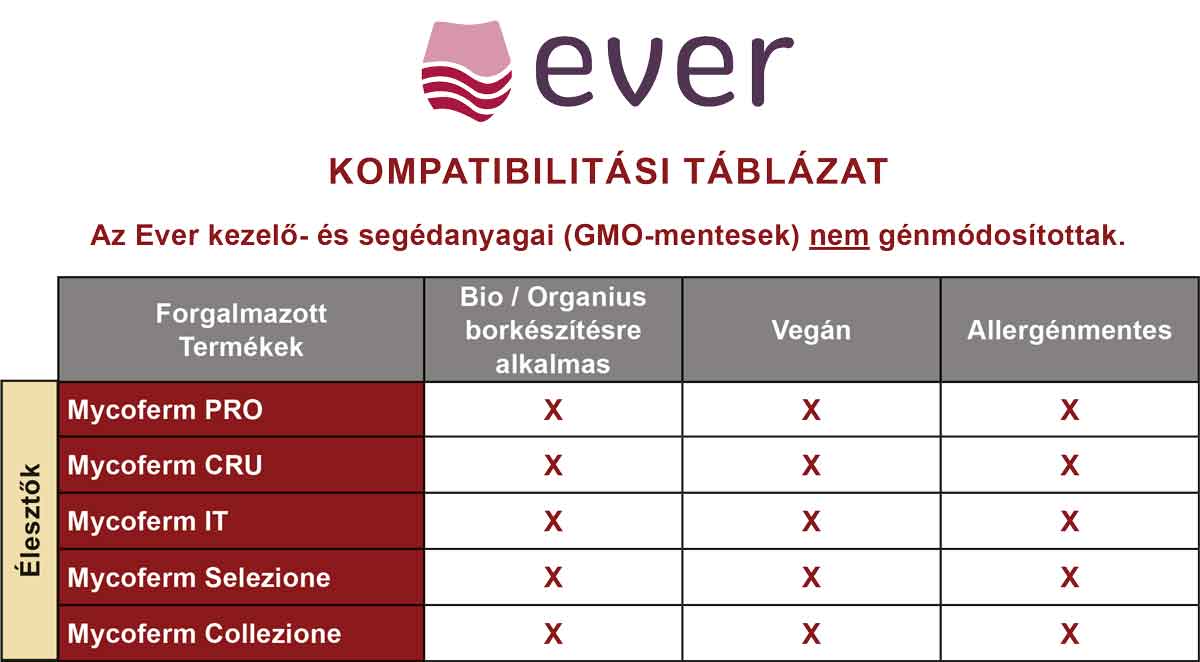 ever

KOMPATIBILITÁSI TÁBLÁZAT

Az Ever kezelő- és segédanyagai (GMO-mentesek) nem génmódosítottak.

| | Forgalmazott Termékek | Bio / Organius borkészítésre alkalmas | Vegán | Allergénmentes |
|---|---|---|---|---|
| Élesztők | Mycoferm PRO | X | X | X |
| | Mycoferm CRU | X | X | X |
| | Mycoferm IT | X | X | X |
| | Mycoferm Selezione | X | X | X |
| | Mycoferm Collezione | X | X | X |